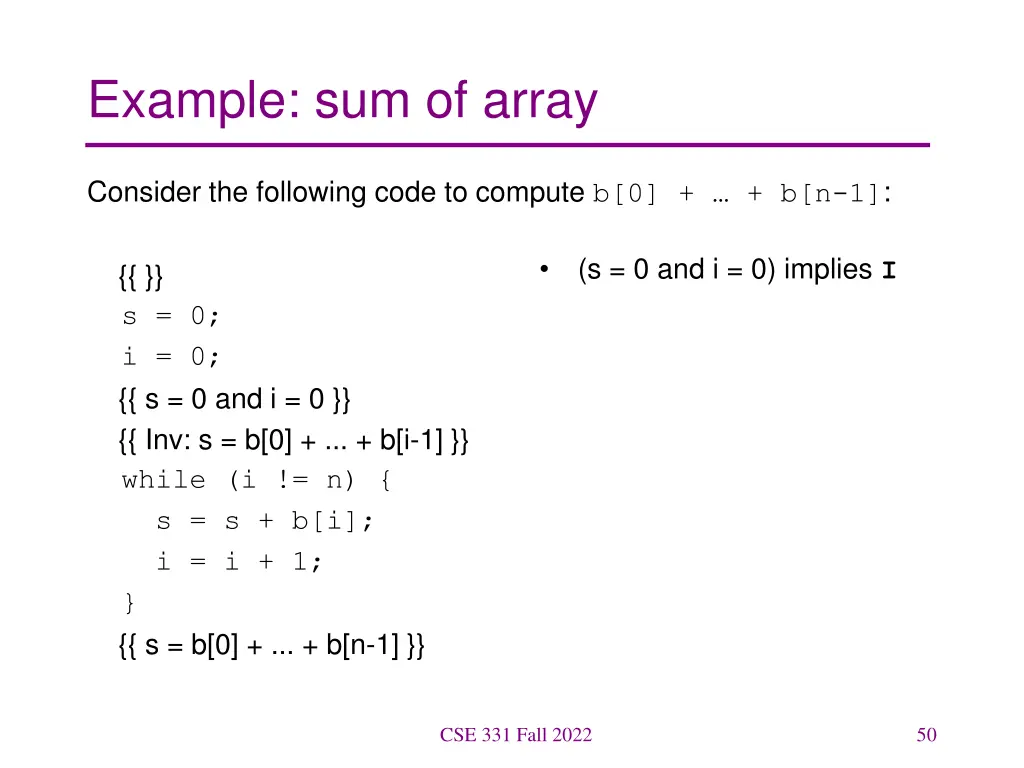 Example: sum of array

Consider the following code to compute b[0] + … + b[n-1]:

{{ }}
s = 0;
i = 0;
{{ s = 0 and i = 0 }}
{{ Inv: s = b[0] + ... + b[i-1] }}
while (i != n) {
s = s + b[i];
i = i + 1;
}
{{ s = b[0] + ... + b[n-1] }}

• (s = 0 and i = 0) implies I

CSE 331 Fall 2022

50